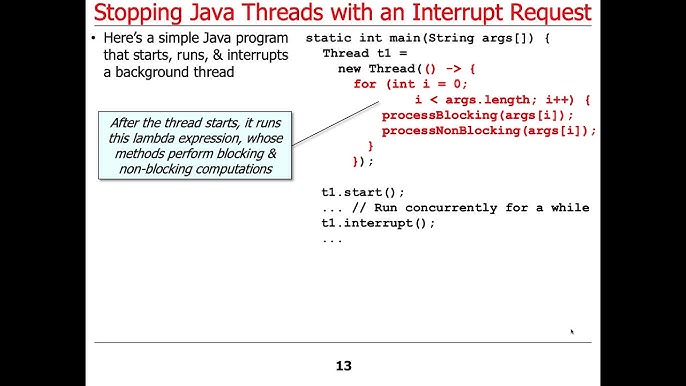 Stopping Java Threads with an Interrupt Request

• Here's a simple Java program that starts, runs, & interrupts a background thread

After the thread starts, it runs this lambda expression, whose methods perform blocking & non-blocking computations

static int main(String args[]) {
  Thread t1 =
    new Thread(() -> {
      for (int i = 0;
           i < args.length; i++) {
        processBlocking(args[i]);
        processNonBlocking(args[i]);
      }
    });

  t1.start();
  ... // Run concurrently for a while
  t1.interrupt();
  ...

13